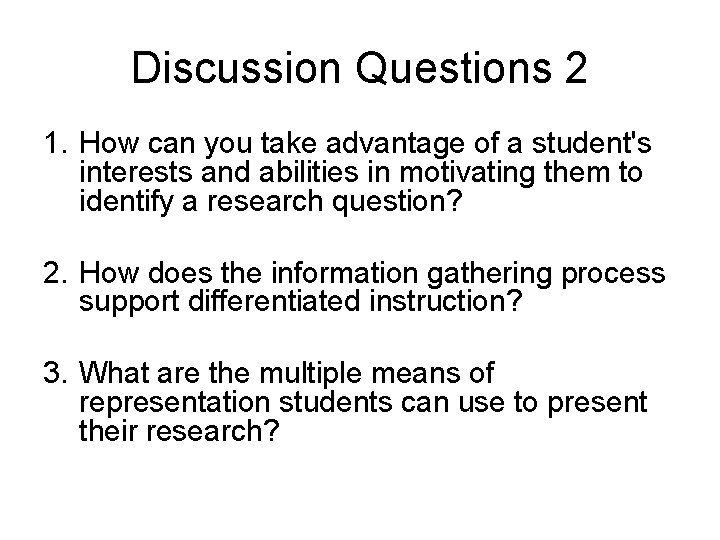 Discussion Questions 2

1. How can you take advantage of a student's interests and abilities in motivating them to identify a research question?

2. How does the information gathering process support differentiated instruction?

3. What are the multiple means of representation students can use to present their research?